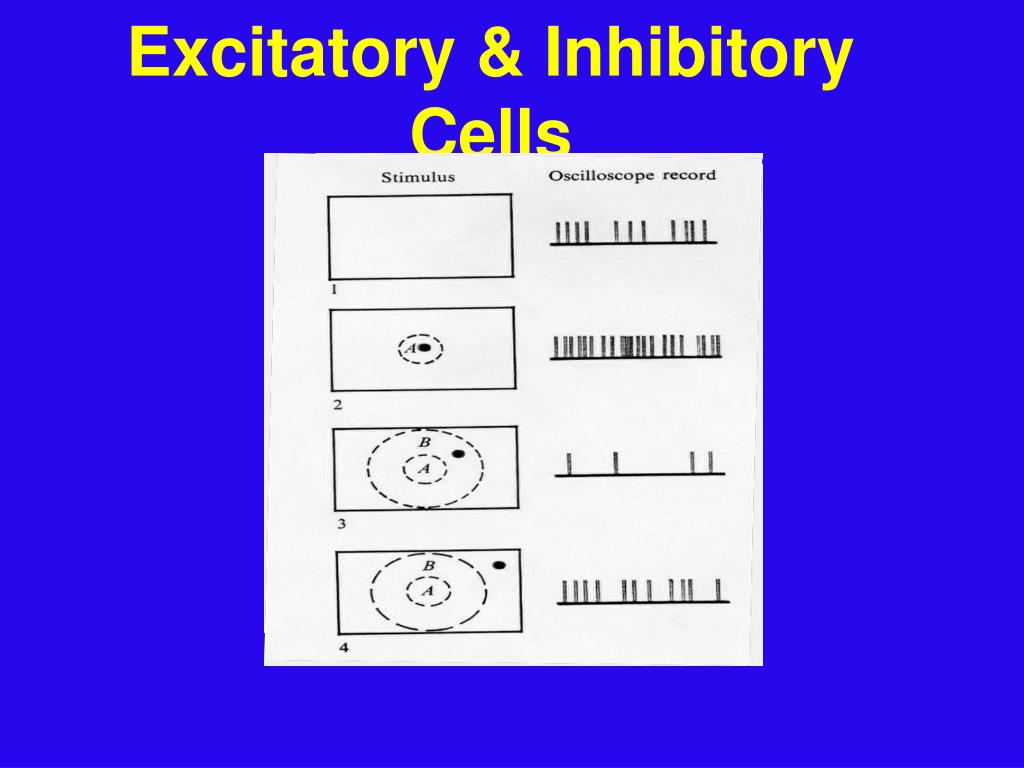 Excitatory & Inhibitory Cells

Stimulus

Oscilloscope record

1

A

2

B

A

3

B

A

4